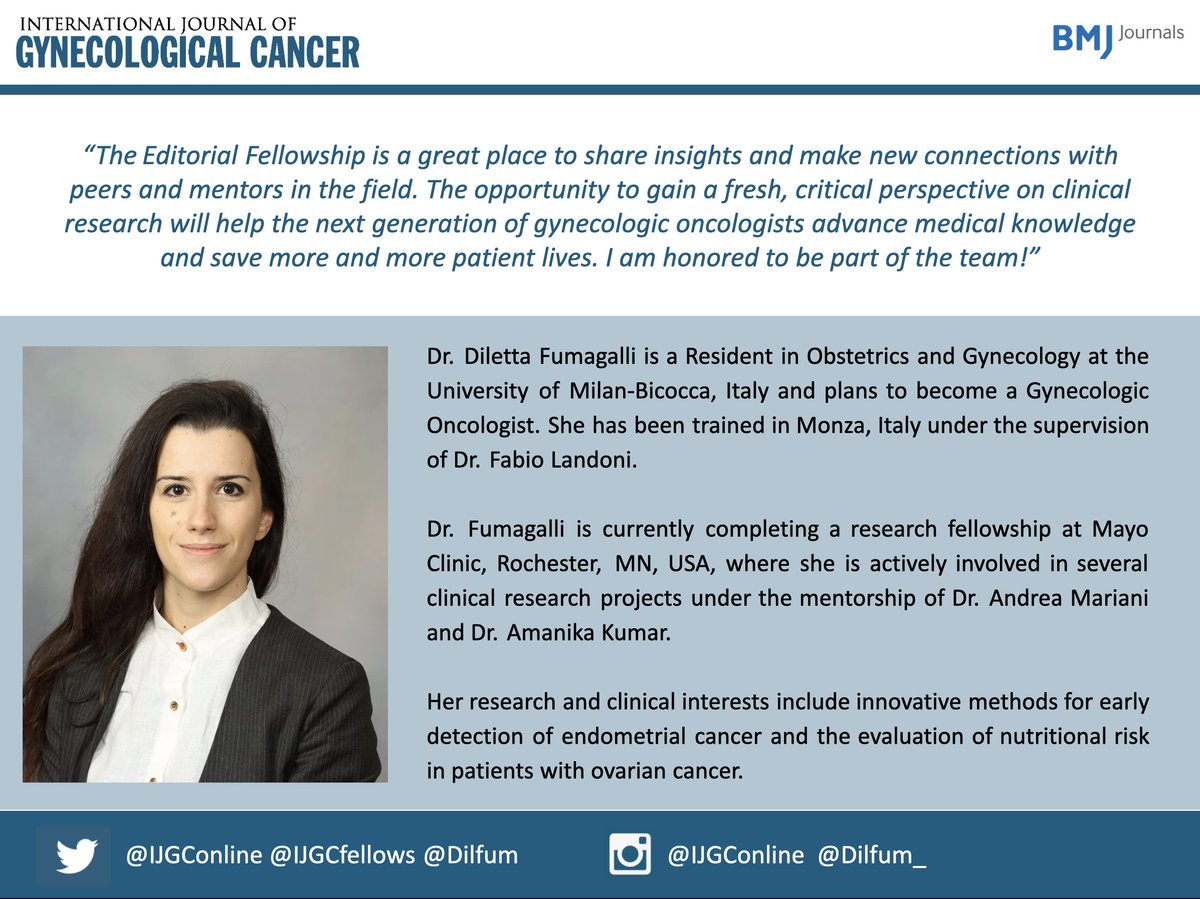 INTERNATIONAL JOURNAL OF
GYNECOLOGICAL CANCER

BMJ Journals

"The Editorial Fellowship is a great place to share insights and make new connections with peers and mentors in the field. The opportunity to gain a fresh, critical perspective on clinical research will help the next generation of gynecologic oncologists advance medical knowledge and save more and more patient lives. I am honored to be part of the team!"

Dr. Diletta Fumagalli is a Resident in Obstetrics and Gynecology at the University of Milan-Bicocca, Italy and plans to become a Gynecologic Oncologist. She has been trained in Monza, Italy under the supervision of Dr. Fabio Landoni.

Dr. Fumagalli is currently completing a research fellowship at Mayo Clinic, Rochester, MN, USA, where she is actively involved in several clinical research projects under the mentorship of Dr. Andrea Mariani and Dr. Amanika Kumar.

Her research and clinical interests include innovative methods for early detection of endometrial cancer and the evaluation of nutritional risk in patients with ovarian cancer.

@IJGConline @IJGCfellows @Dilfum

@IJGConline @Dilfum_